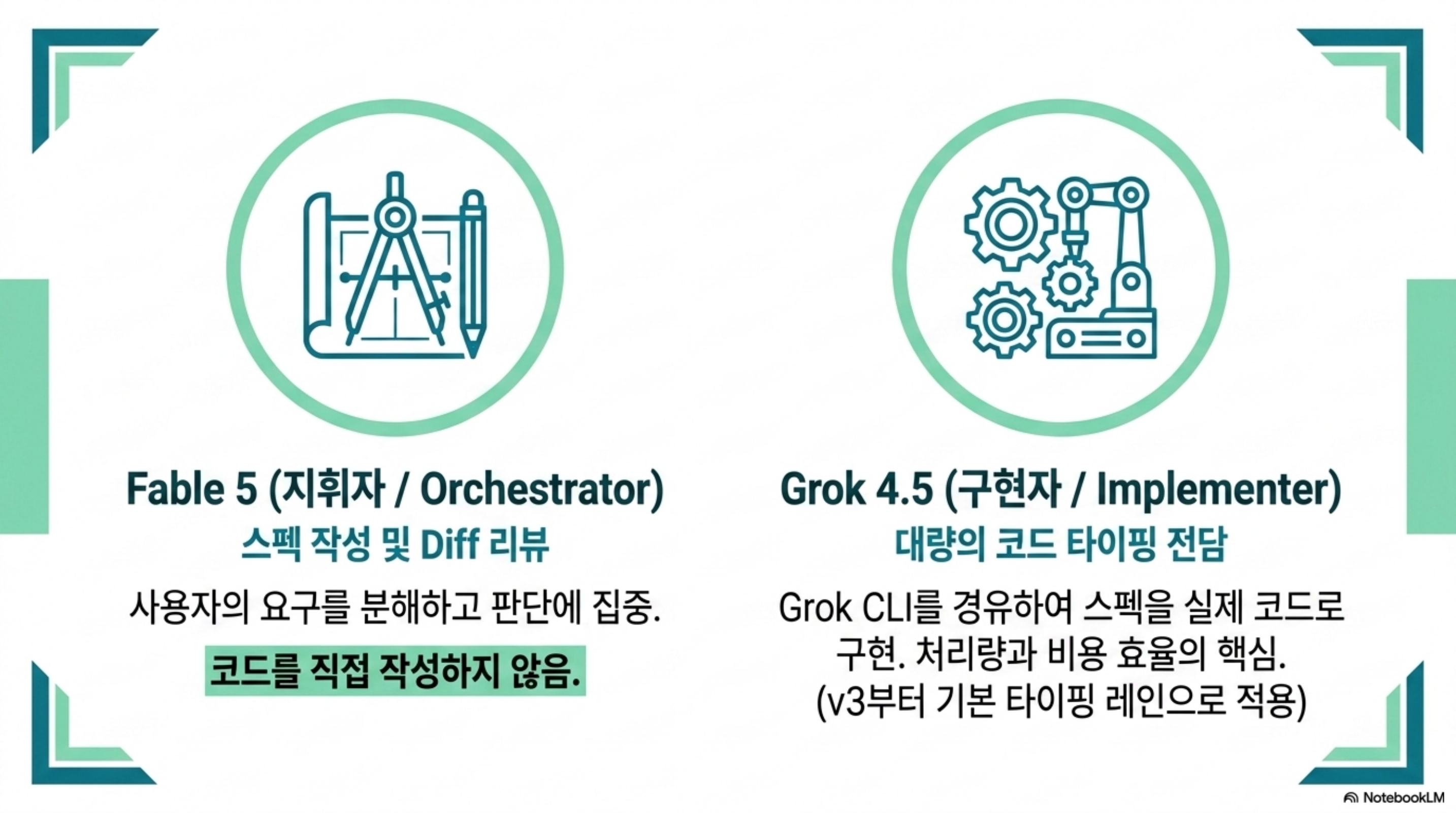 Fable 5 (지휘자 / Orchestrator)
스펙 작성 및 Diff 리뷰

사용자의 요구를 분해하고 판단에 집중.

코드를 직접 작성하지 않음.

Grok 4.5 (구현자 / Implementer)
대량의 코드 타이핑 전담

Grok CLI를 경유하여 스펙을 실제 코드로 구현. 처리량과 비용 효율의 핵심. (v3부터 기본 타이핑 레인으로 적용)

NotebookLM